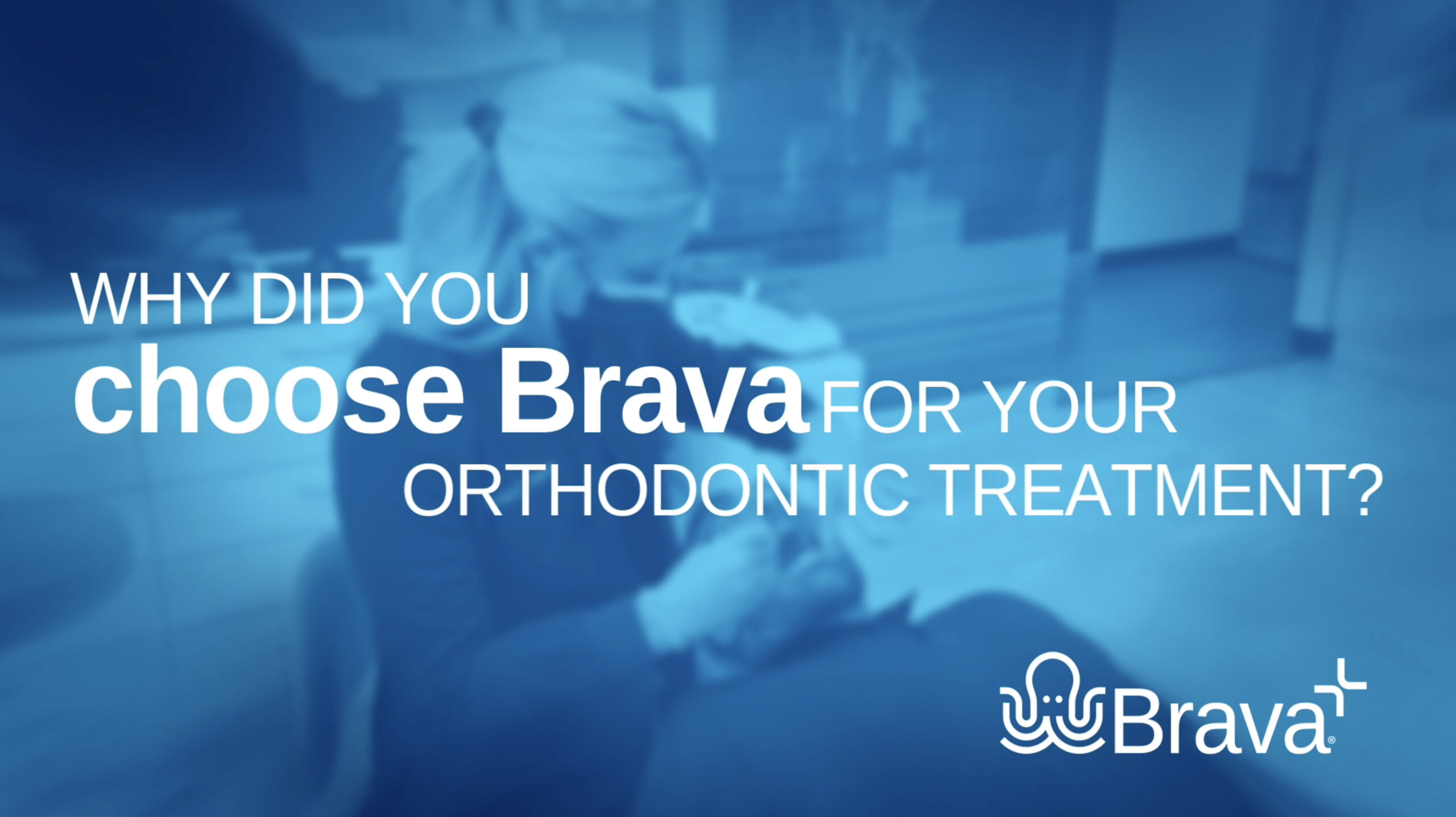 WHY DID YOU
choose Brava FOR YOUR
ORTHODONTIC TREATMENT?

Brava®